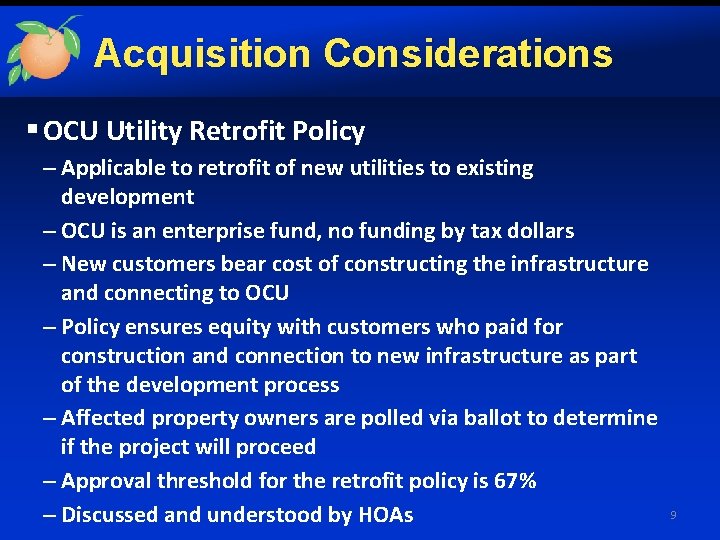 Acquisition Considerations

▪ OCU Utility Retrofit Policy

– Applicable to retrofit of new utilities to existing development

– OCU is an enterprise fund, no funding by tax dollars

– New customers bear cost of constructing the infrastructure and connecting to OCU

– Policy ensures equity with customers who paid for construction and connection to new infrastructure as part of the development process

– Affected property owners are polled via ballot to determine if the project will proceed

– Approval threshold for the retrofit policy is 67%

– Discussed and understood by HOAs

9